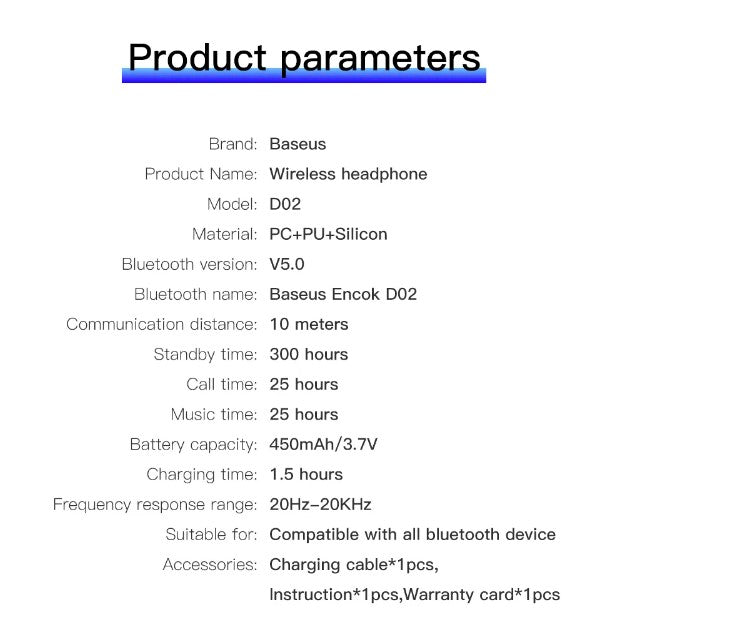 Product parameters

Brand: Baseus
Product Name: Wireless headphone
Model: D02
Material: PC+PU+Silicon
Bluetooth version: V5.0
Bluetooth name: Baseus Encok D02
Communication distance: 10 meters
Standby time: 300 hours
Call time: 25 hours
Music time: 25 hours
Battery capacity: 450mAh/3.7V
Charging time: 1.5 hours
Frequency response range: 20Hz–20KHz
Suitable for: Compatible with all bluetooth device
Accessories: Charging cable*1pcs, Instruction*1pcs,Warranty card*1pcs